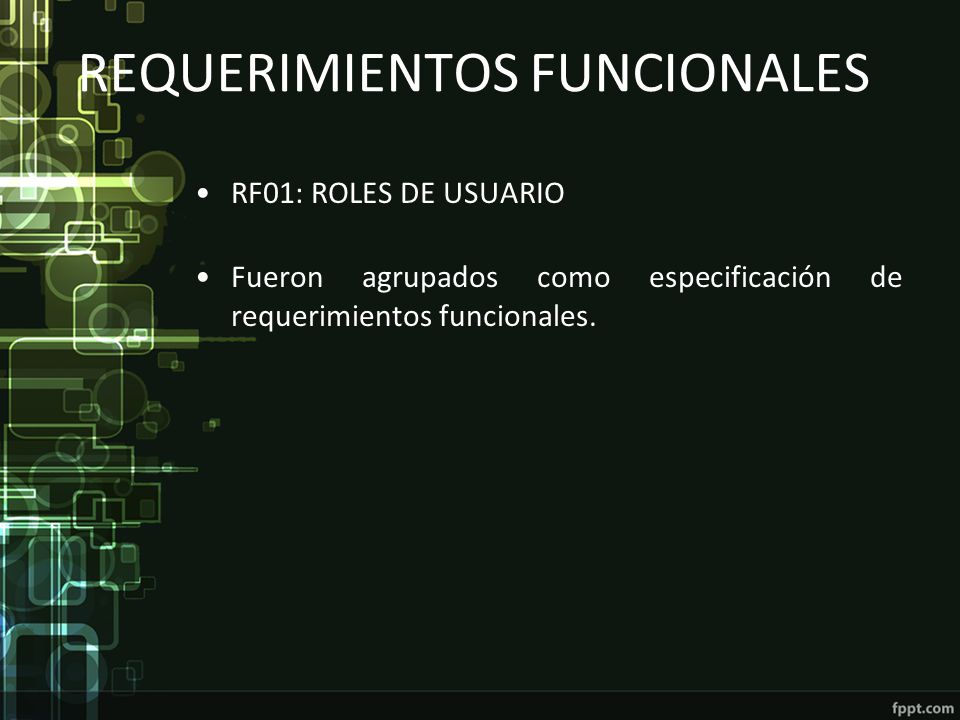 REQUERIMIENTOS FUNCIONALES

• RF01: ROLES DE USUARIO

• Fueron agrupados como especificación de requerimientos funcionales.

fppt.com